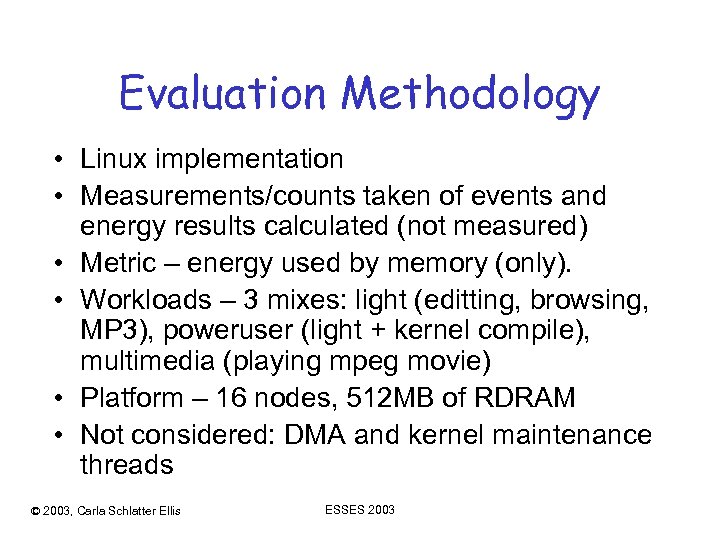 Evaluation Methodology

• Linux implementation
• Measurements/counts taken of events and energy results calculated (not measured)
• Metric – energy used by memory (only).
• Workloads – 3 mixes: light (editting, browsing, MP3), poweruser (light + kernel compile), multimedia (playing mpeg movie)
• Platform – 16 nodes, 512MB of RDRAM
• Not considered: DMA and kernel maintenance threads

© 2003, Carla Schlatter Ellis

ESSES 2003